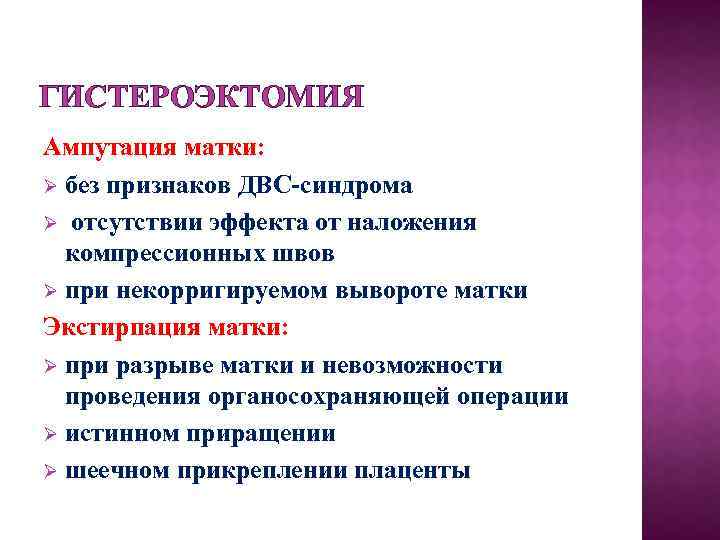 ГИСТЕРОЭКТОМИЯ

Ампутация матки:

➢ без признаков ДВС-синдрома

➢ отсутствии эффекта от наложения компрессионных швов

➢ при некорригируемом вывороте матки

Экстирпация матки:

➢ при разрыве матки и невозможности проведения органосохраняющей операции

➢ истинном приращении

➢ шеечном прикреплении плаценты